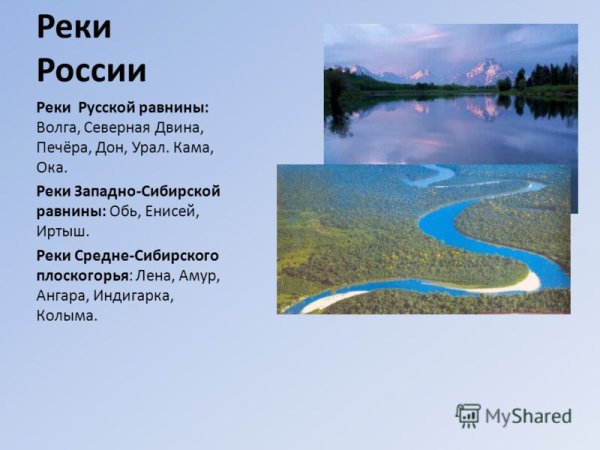 Реки России

Реки Русской равнины: Волга, Северная Двина, Печёра, Дон, Урал. Кама, Ока.

Реки Западно-Сибирской равнины: Обь, Енисей, Иртыш.

Реки Средне-Сибирского плоскогорья: Лена, Амур, Ангара, Индигарка, Колыма.

MyShared